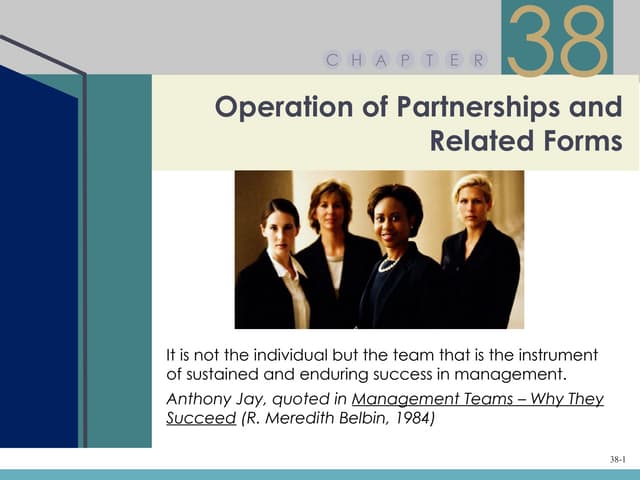 CHAPTER 38

Operation of Partnerships and Related Forms

It is not the individual but the team that is the instrument of sustained and enduring success in management.

Anthony Jay, quoted in Management Teams – Why They Succeed (R. Meredith Belbin, 1984)

38-1